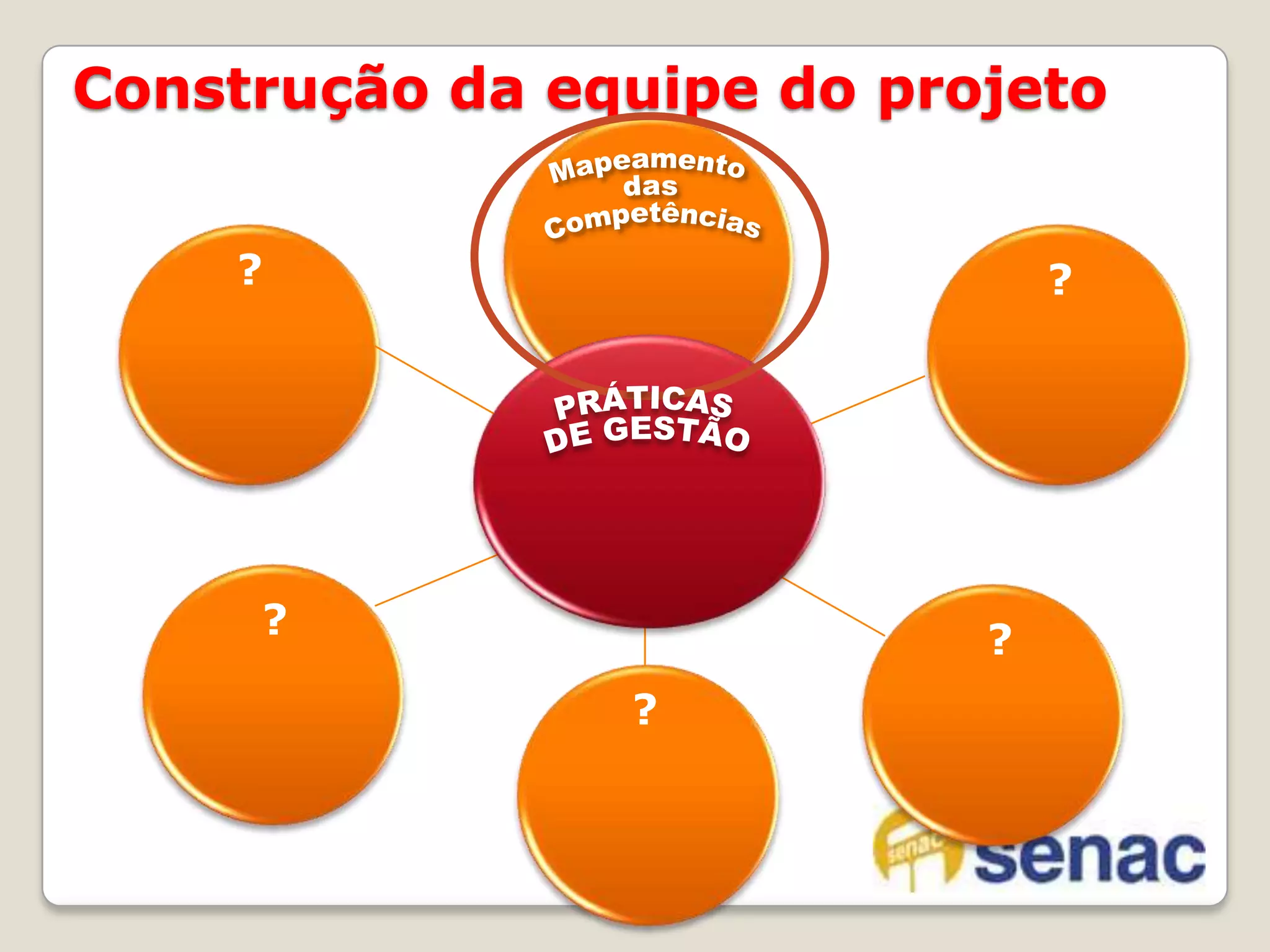 Construção da equipe do projeto

Mapeamento das Competências

?

?

PRÁTICAS DE GESTÃO

?

?

?

senac senac